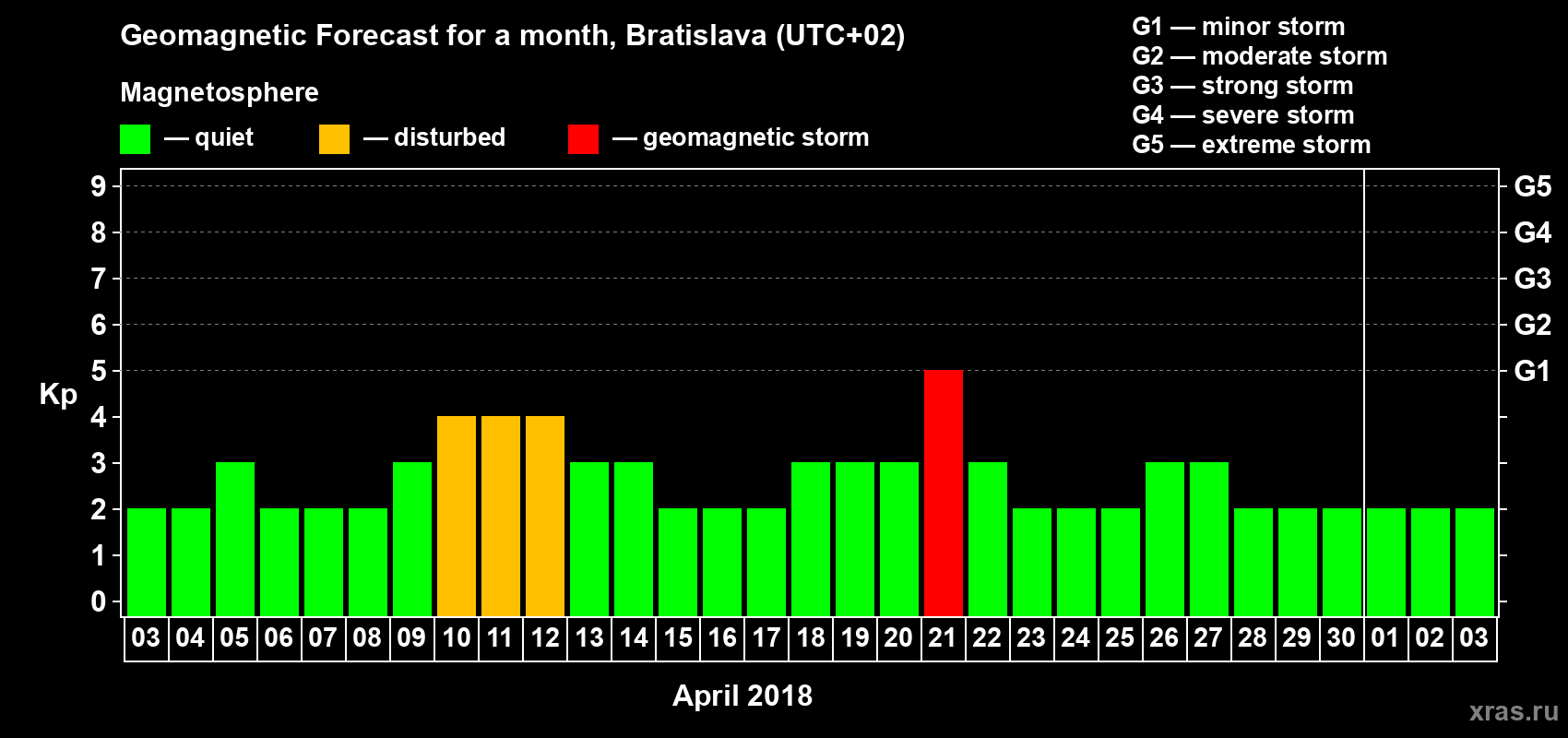 Geomagnetic Forecast for a month, Bratislava (UTC+02)

Magnetosphere

— quiet — disturbed — geomagnetic storm

G1 — minor storm
G2 — moderate storm
G3 — strong storm
G4 — severe storm
G5 — extreme storm

Kp

9
8
7
6
5
4
3
2
1
0

G5
G4
G3
G2
G1

03 04 05 06 07 08 09 10 11 12 13 14 15 16 17 18 19 20 21 22 23 24 25 26 27 28 29 30 01 02 03

April 2018

xras.ru